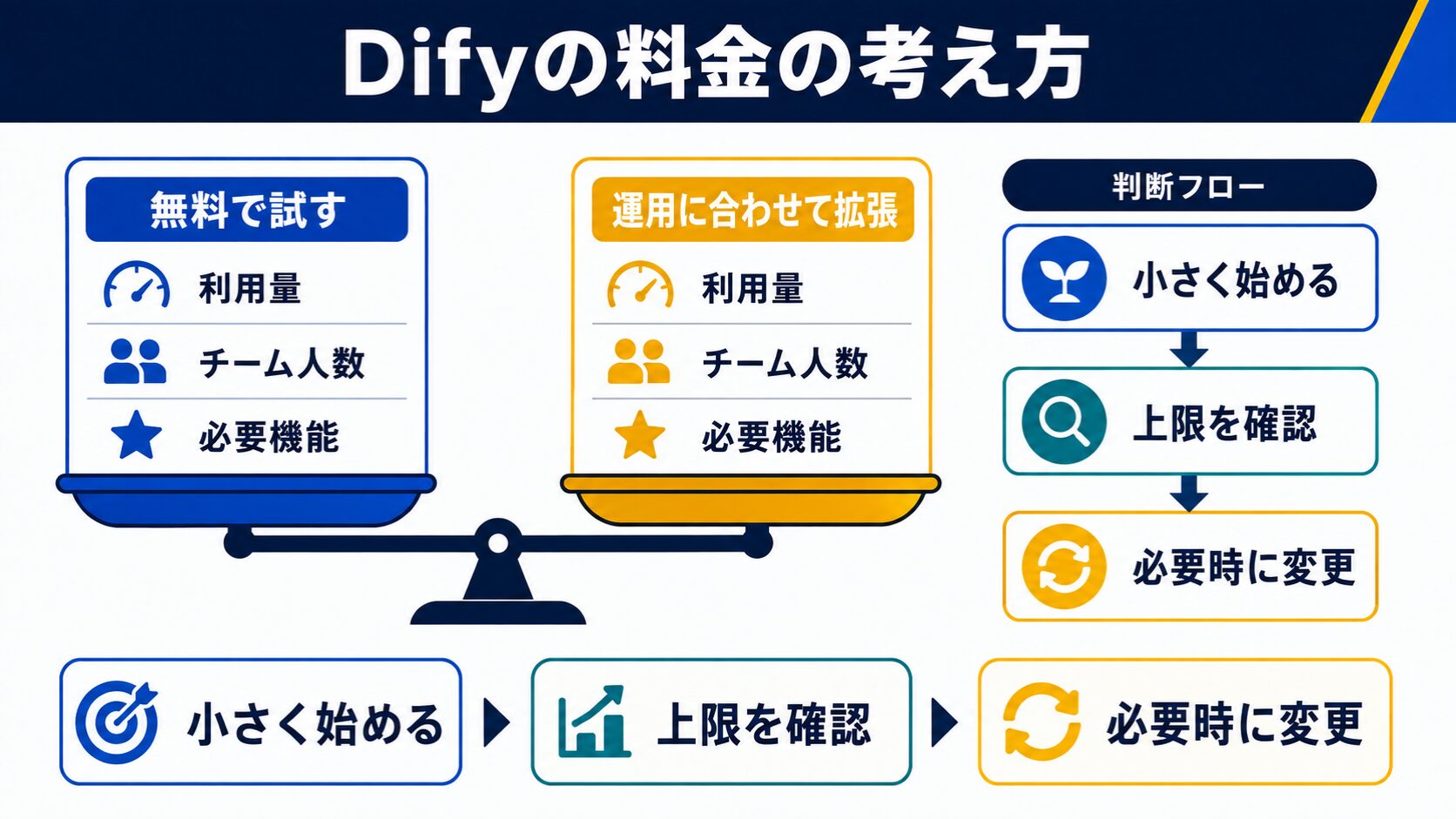 Difyの料金の考え方

無料で試す
利用量
チーム人数
必要機能

運用に合わせて拡張
利用量
チーム人数
必要機能

判断フロー
小さく始める
上限を確認
必要時に変更

小さく始める
上限を確認
必要時に変更